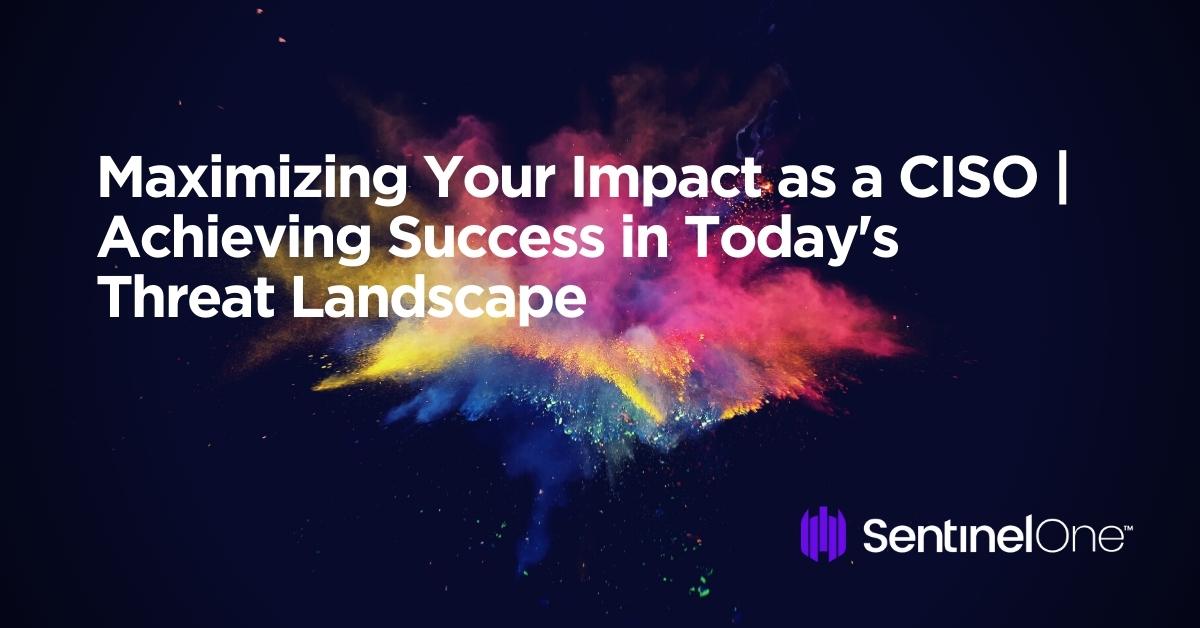 Maximizing Your Impact as a CISO | Achieving Success in Today's Threat Landscape

SentinelOne™